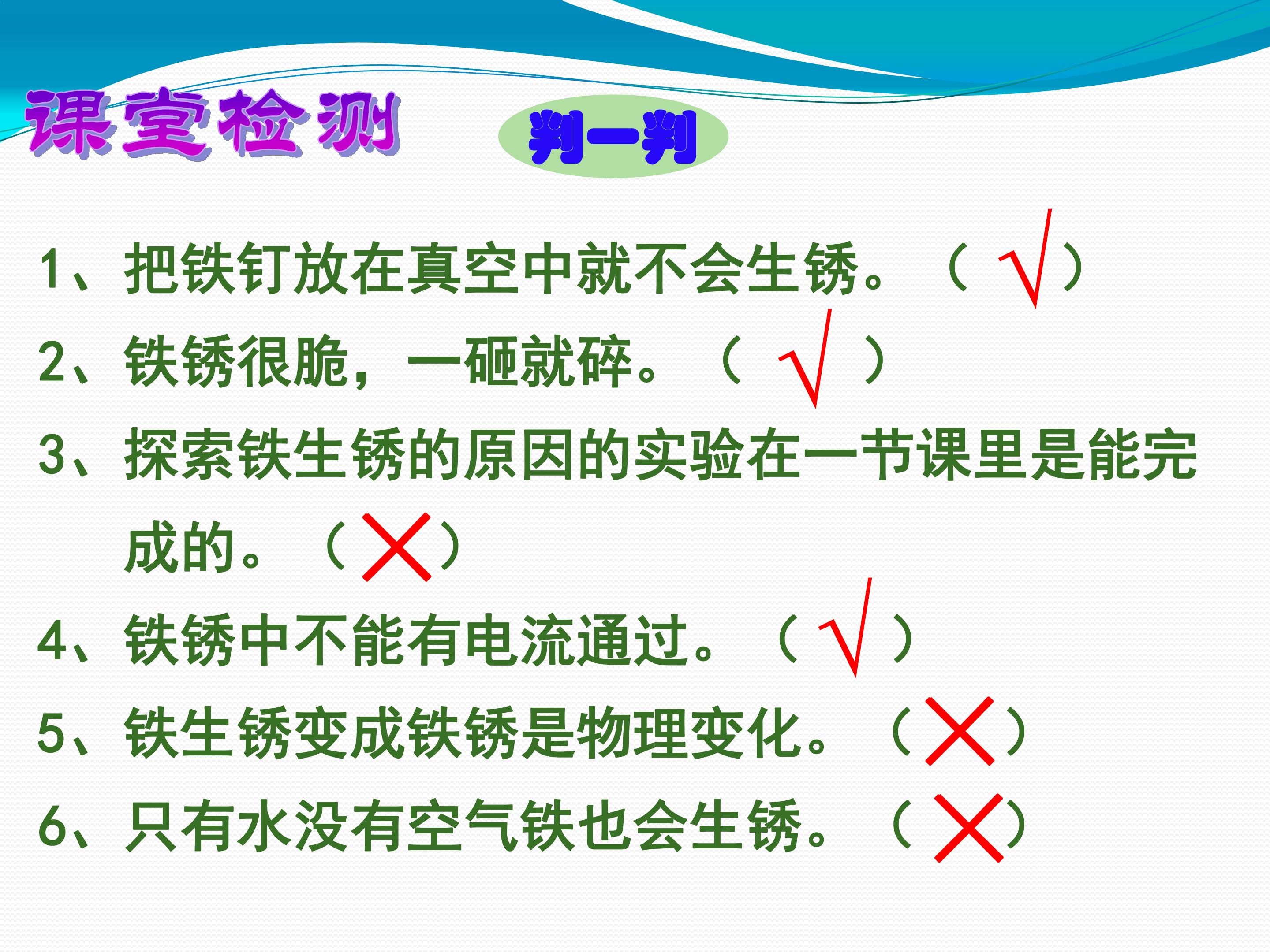 课堂检测

判一判

1、把铁钉放在真空中就不会生锈。（ √ ）

2、铁锈很脆，一砸就碎。（ √ ）

3、探索铁生锈的原因的实验在一节课里是能完成的。（ × ）

4、铁锈中不能有电流通过。（ √ ）

5、铁生锈变成铁锈是物理变化。（ × ）

6、只有水没有空气铁也会生锈。（ × ）